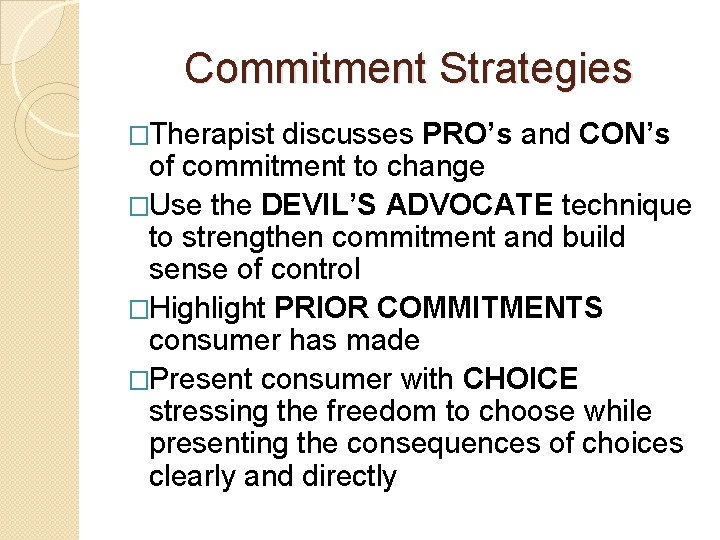 Commitment Strategies

□Therapist discusses PRO's and CON's of commitment to change

□Use the DEVIL'S ADVOCATE technique to strengthen commitment and build sense of control

□Highlight PRIOR COMMITMENTS consumer has made

□Present consumer with CHOICE stressing the freedom to choose while presenting the consequences of choices clearly and directly